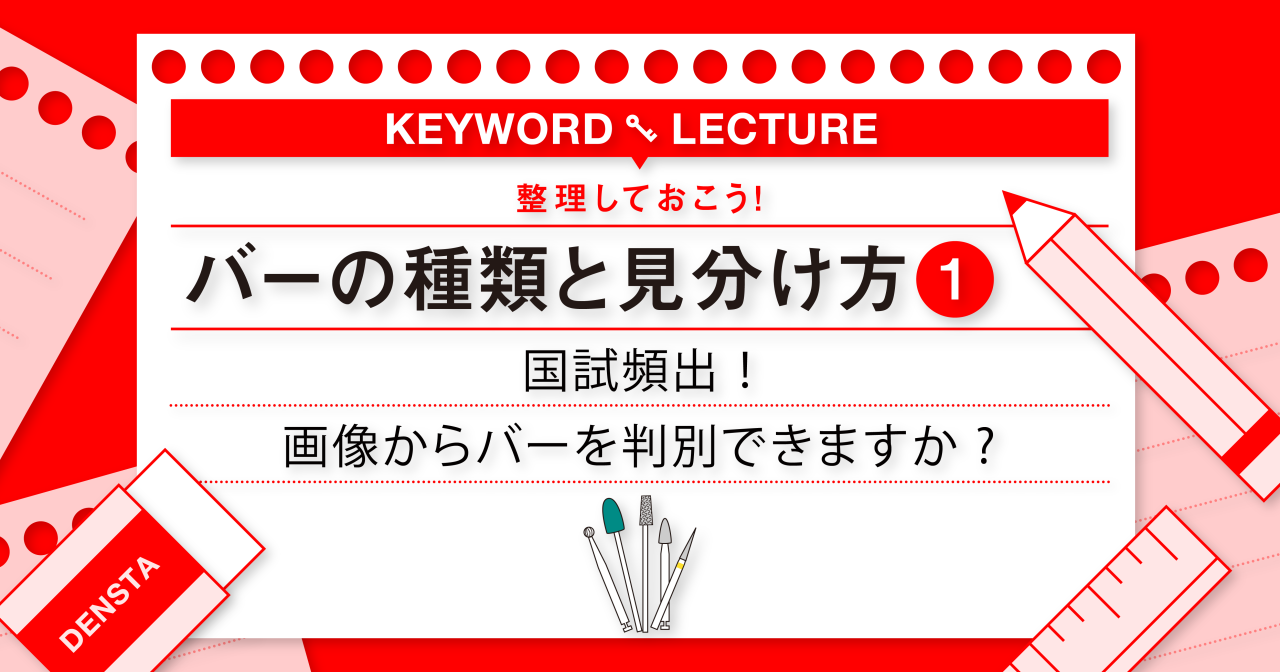 KEYWORD LECTURE

整理しておこう!

バーの種類と見分け方 1

国試頻出！

画像からバーを判別できますか？

DENSTA